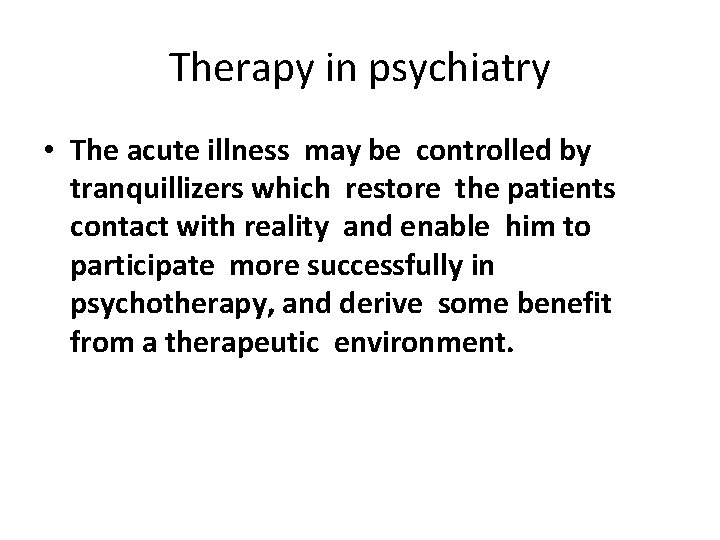 Therapy in psychiatry

• The acute illness may be controlled by tranquillizers which restore the patients contact with reality and enable him to participate more successfully in psychotherapy, and derive some benefit from a therapeutic environment.